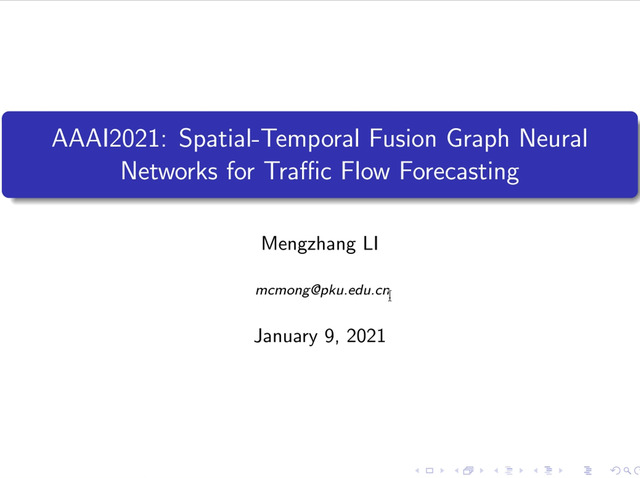 AAAI2021: Spatial-Temporal Fusion Graph Neural Networks for Traffic Flow Forecasting

Mengzhang LI

mcmong@pku.edu.cn

January 9, 2021